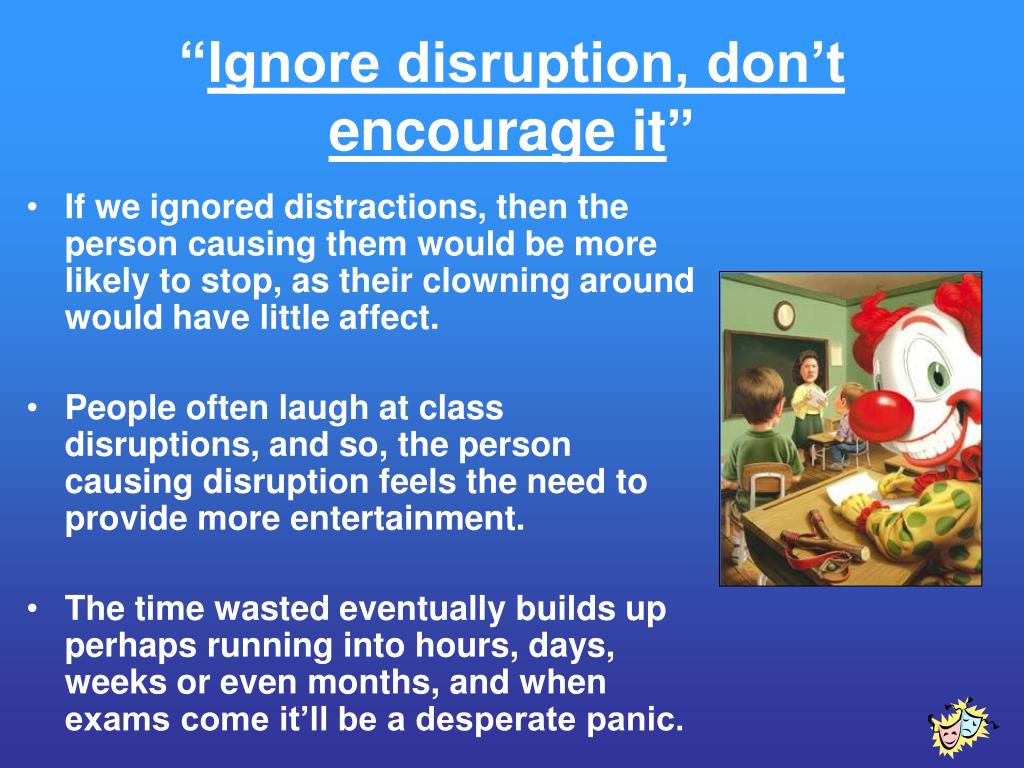 “Ignore disruption, don’t encourage it”

• If we ignored distractions, then the person causing them would be more likely to stop, as their clowning around would have little affect.

• People often laugh at class disruptions, and so, the person causing disruption feels the need to provide more entertainment.

• The time wasted eventually builds up perhaps running into hours, days, weeks or even months, and when exams come it’ll be a desperate panic.